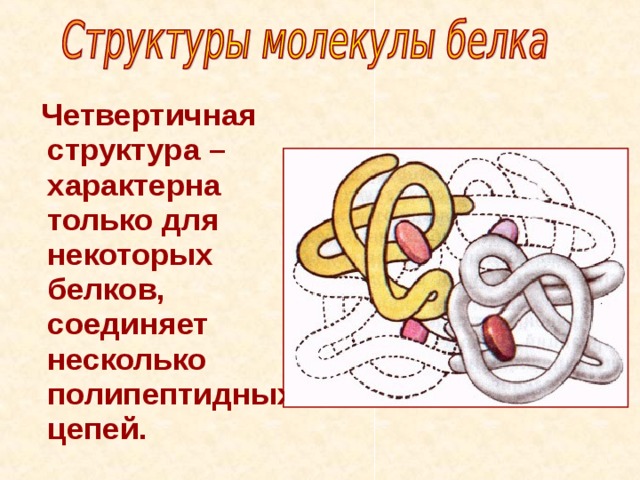 Структуры молекулы белка

Четвертичная структура – характерна только для некоторых белков, соединяет несколько полипептидных цепей.